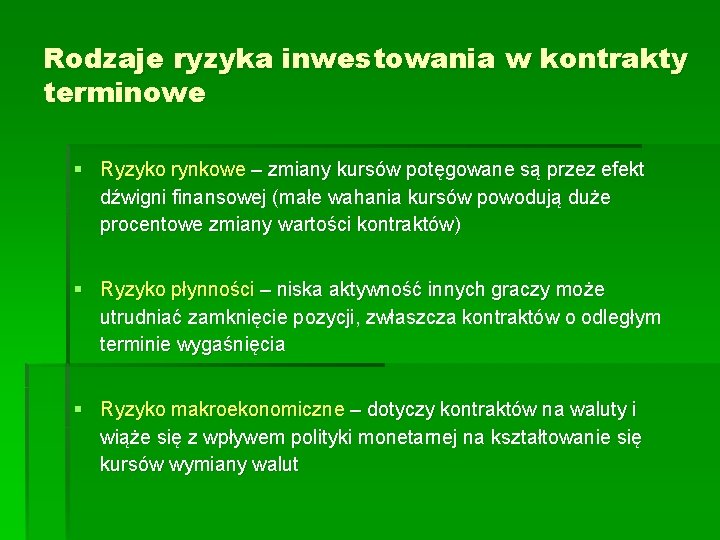 Rodzaje ryzyka inwestowania w kontrakty terminowe

▪ Ryzyko rynkowe – zmiany kursów potęgowane są przez efekt dźwigni finansowej (małe wahania kursów powodują duże procentowe zmiany wartości kontraktów)

▪ Ryzyko płynności – niska aktywność innych graczy może utrudniać zamknięcie pozycji, zwłaszcza kontraktów o odległym terminie wygaśnięcia

▪ Ryzyko makroekonomiczne – dotyczy kontraktów na waluty i wiąże się z wpływem polityki monetarnej na kształtowanie się kursów wymiany walut